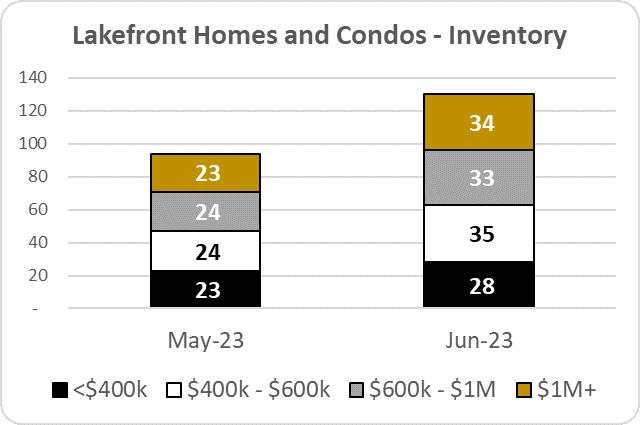 Lakefront Homes and Condos - Inventory

140
120
100
80
60
40
20
-

23
24
24
23

34
33
35
28

May-23
Jun-23

<$400k
$400k - $600k
$600k - $1M
$1M+